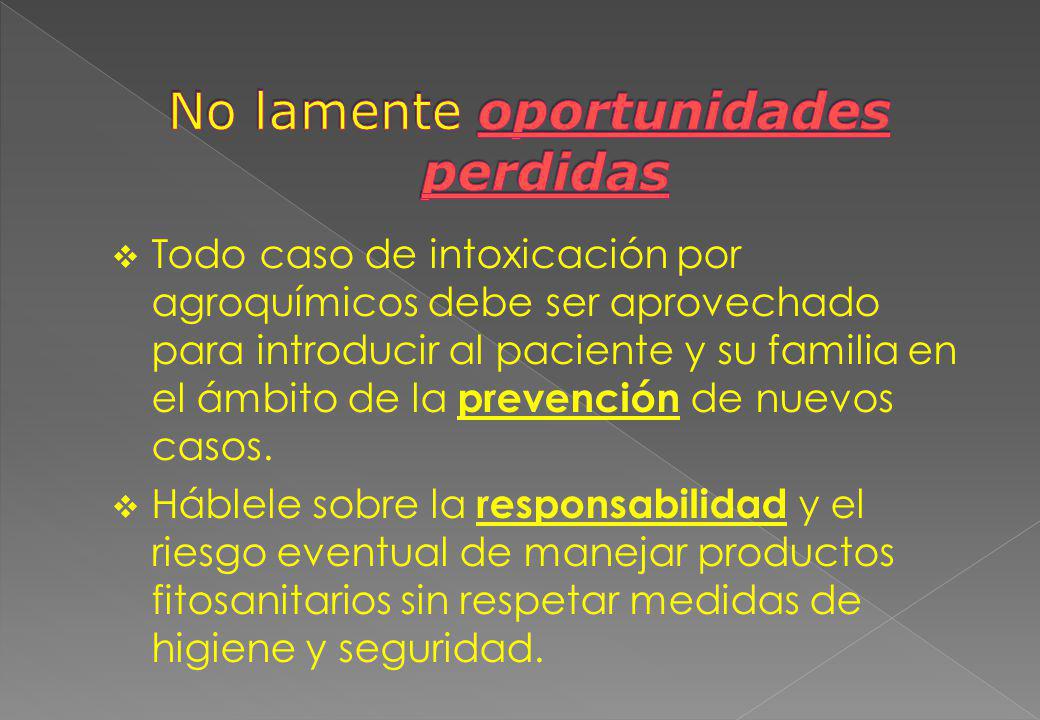 No lamente oportunidades perdidas

❖ Todo caso de intoxicación por agroquímicos debe ser aprovechado para introducir al paciente y su familia en el ámbito de la prevención de nuevos casos.

❖ Háblele sobre la responsabilidad y el riesgo eventual de manejar productos fitosanitarios sin respetar medidas de higiene y seguridad.